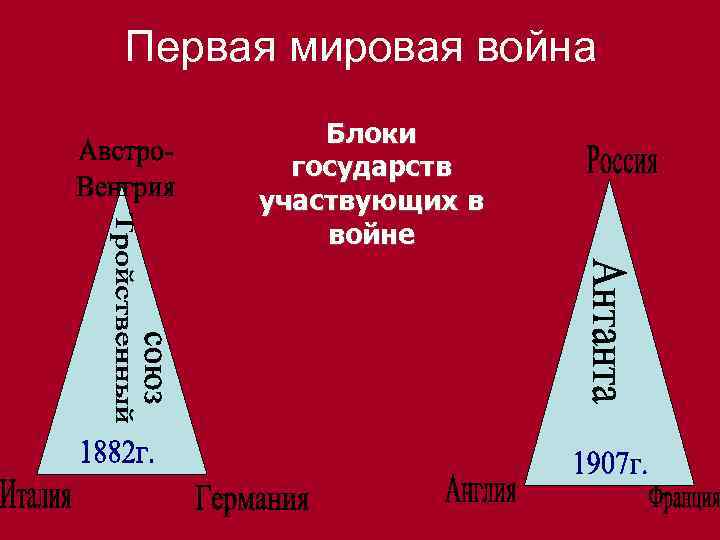 Первая мировая война

Блоки государств участвующих в войне

Австро-Венгрия

Тройственный союз

1882г.

Италия

Германия

Россия

Антанта

1907г.

Англия

Франция